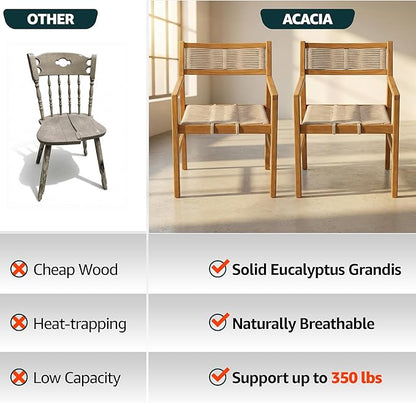 | OTHER | ACACIA |
|---|---|
| Cheap Wood | Solid Eucalyptus Grandis |
| Heat-trapping | Naturally Breathable |
| Low Capacity | Support up to 350 lbs |